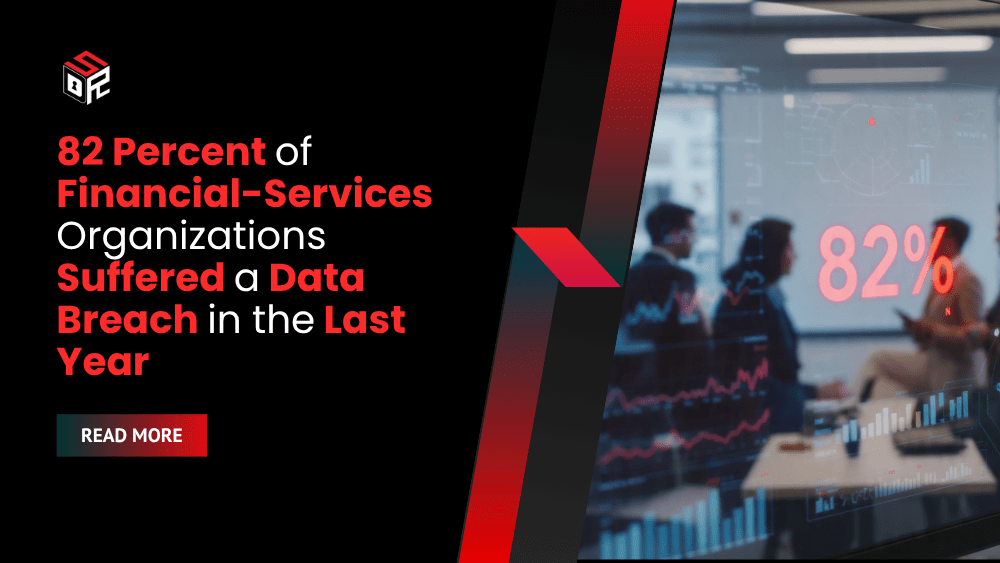 82 Percent of Financial-Services Organizations Suffered a Data Breach in the Last Year

READ MORE

82%